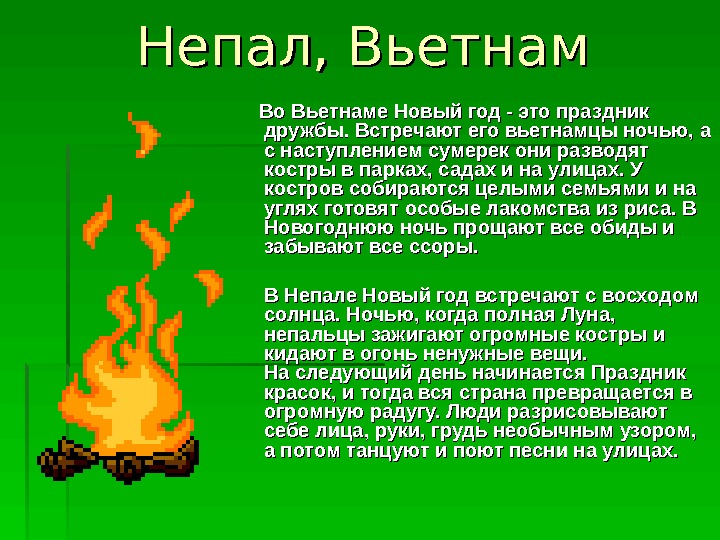 Непал, Вьетнам

Во Вьетнаме Новый год - это праздник дружбы. Встречают его вьетнамцы ночью, а с наступлением сумерек они разводят костры в парках, садах и на улицах. У костров собираются целыми семьями и на углях готовят особые лакомства из риса. В Новогоднюю ночь прощают все обиды и забывают все ссоры.

В Непале Новый год встречают с восходом солнца. Ночью, когда полная Луна, непальцы зажигают огромные костры и кидают в огонь ненужные вещи.
На следующий день начинается Праздник красок, и тогда вся страна превращается в огромную радугу. Люди разрисовывают себе лица, руки, грудь необычным узором, а потом танцуют и поют песни на улицах.